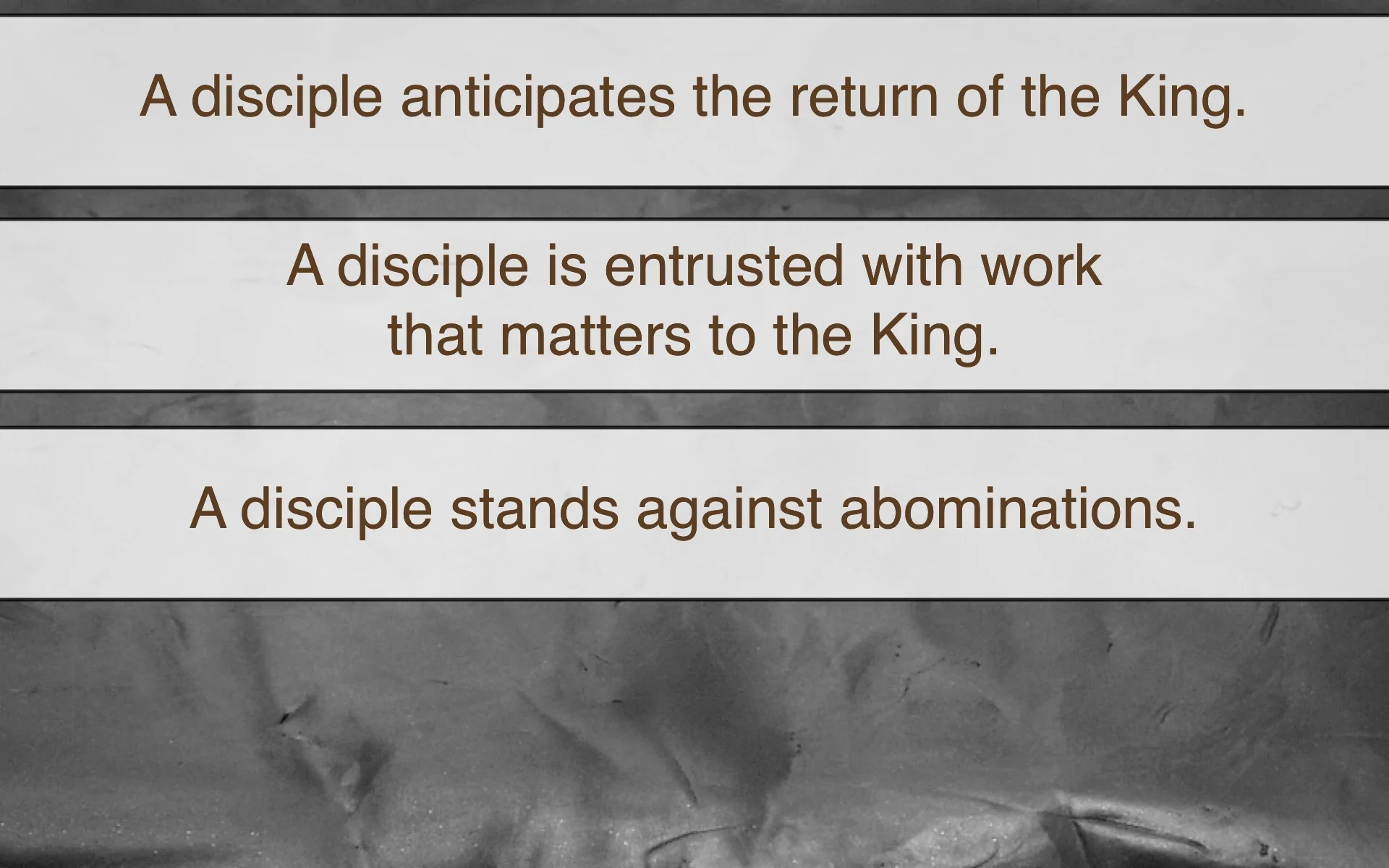 A disciple anticipates the return of the King.

A disciple is entrusted with work that matters to the King.

A disciple stands against abominations.